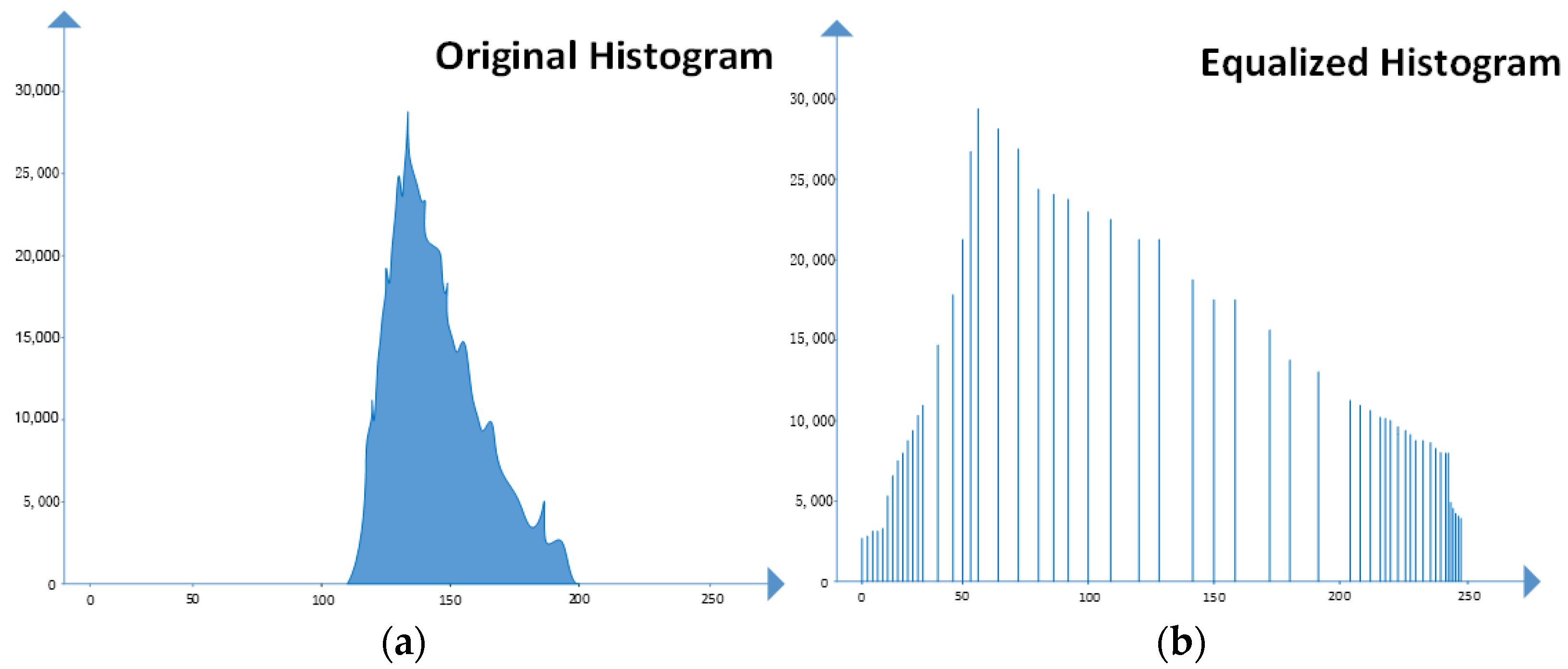 Original Histogram

30,000
25, 000
20,000
15,000
10,000
5, 000
0

0 50 100 150 200 250

(a)

Equalized Histogram

30, 000
25, 000
20, 000
15, 000
10, 000
5, 000
0

0 50 100 150 200 250

(b)